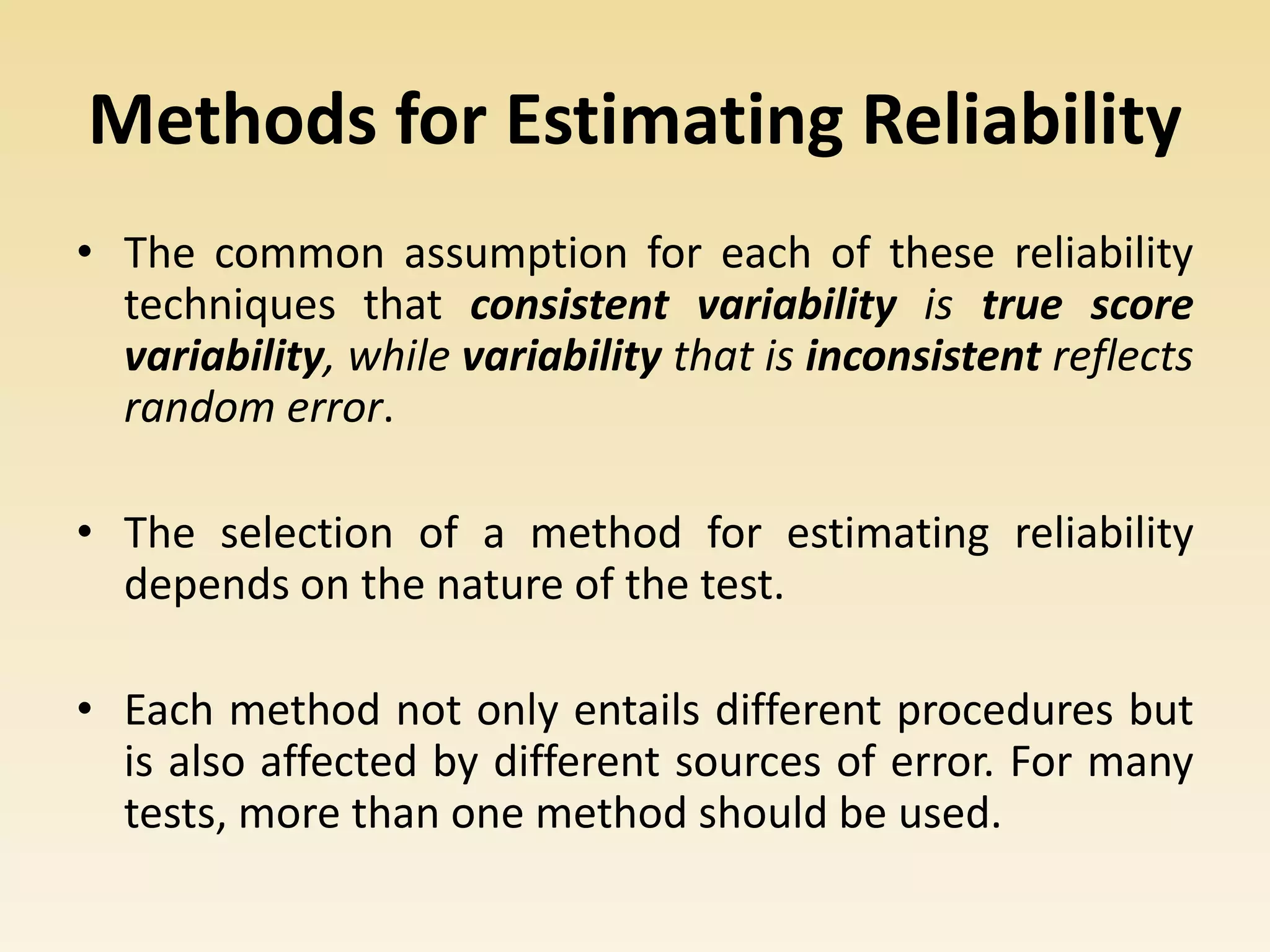 Methods for Estimating Reliability

• The common assumption for each of these reliability techniques that consistent variability is true score variability, while variability that is inconsistent reflects random error.

• The selection of a method for estimating reliability depends on the nature of the test.

• Each method not only entails different procedures but is also affected by different sources of error. For many tests, more than one method should be used.